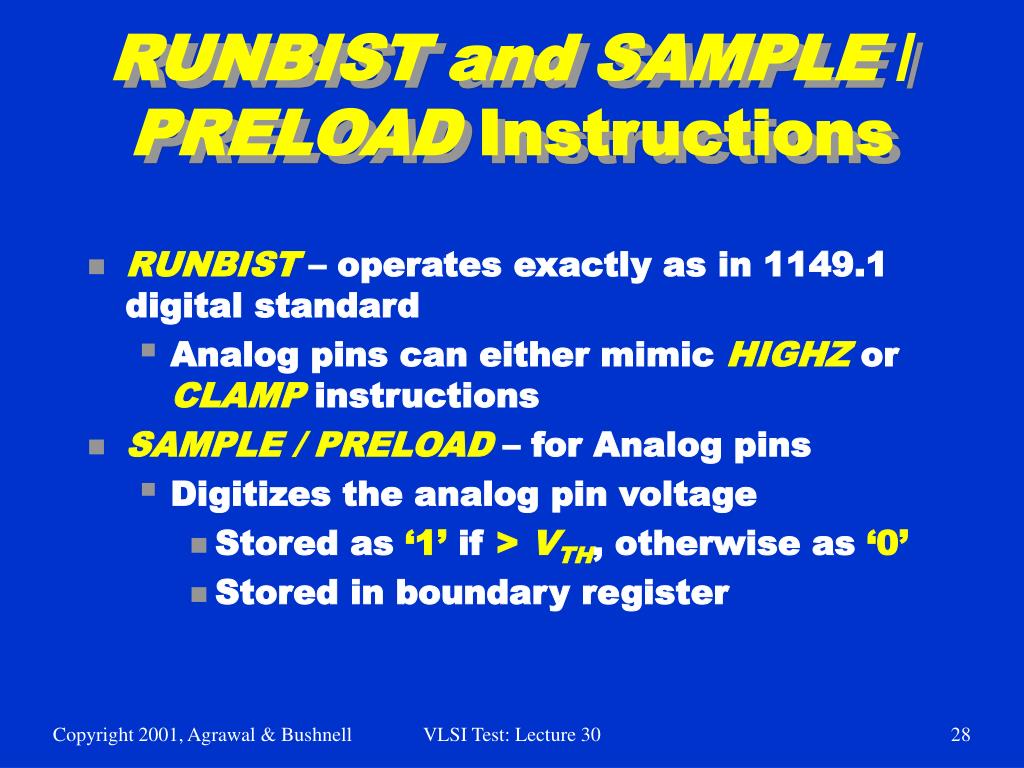 RUNBIST and SAMPLE / PRELOAD Instructions

RUNBIST – operates exactly as in 1149.1 digital standard

Analog pins can either mimic HIGHZ or CLAMP instructions

SAMPLE / PRELOAD – for Analog pins

Digitizes the analog pin voltage

Stored as ‘1’ if > $V_{TH}$, otherwise as ‘0’

Stored in boundary register

Copyright 2001, Agrawal & Bushnell

VLSI Test: Lecture 30

28